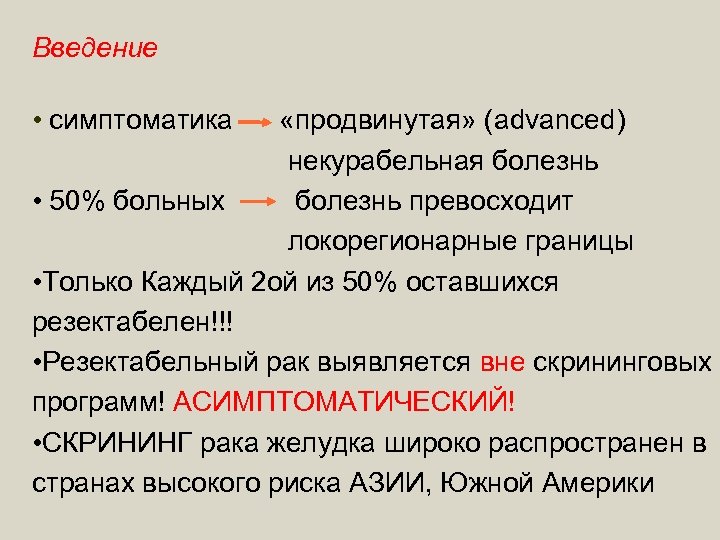 Введение

• симптоматика → «продвинутая» (advanced) некурабельная болезнь

• 50% больных → болезнь превосходит локорегионарные границы

•Только Каждый 2ой из 50% оставшихся резектабелен!!!

•Резектабельный рак выявляется вне скрининговых программ! АСИМПТОМАТИЧЕСКИЙ!

•СКРИНИНГ рака желудка широко распространен в странах высокого риска АЗИИ, Южной Америки